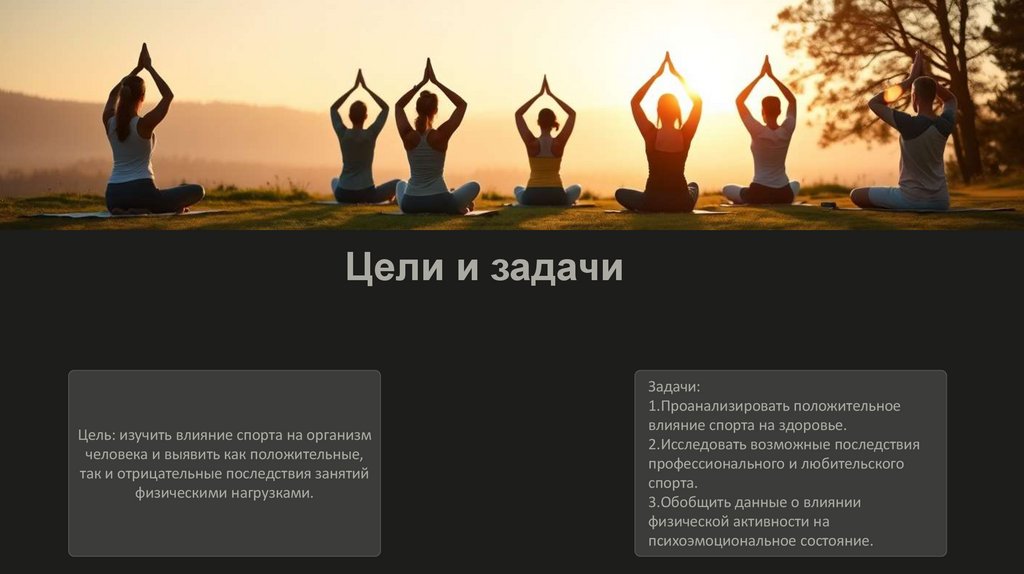 Цели и задачи

Цель: изучить влияние спорта на организм человека и выявить как положительные, так и отрицательные последствия занятий физическими нагрузками.

Задачи:
1.Проанализировать положительное влияние спорта на здоровье.
2.Исследовать возможные последствия профессионального и любительского спорта.
3.Обобщить данные о влиянии физической активности на психоэмоциональное состояние.